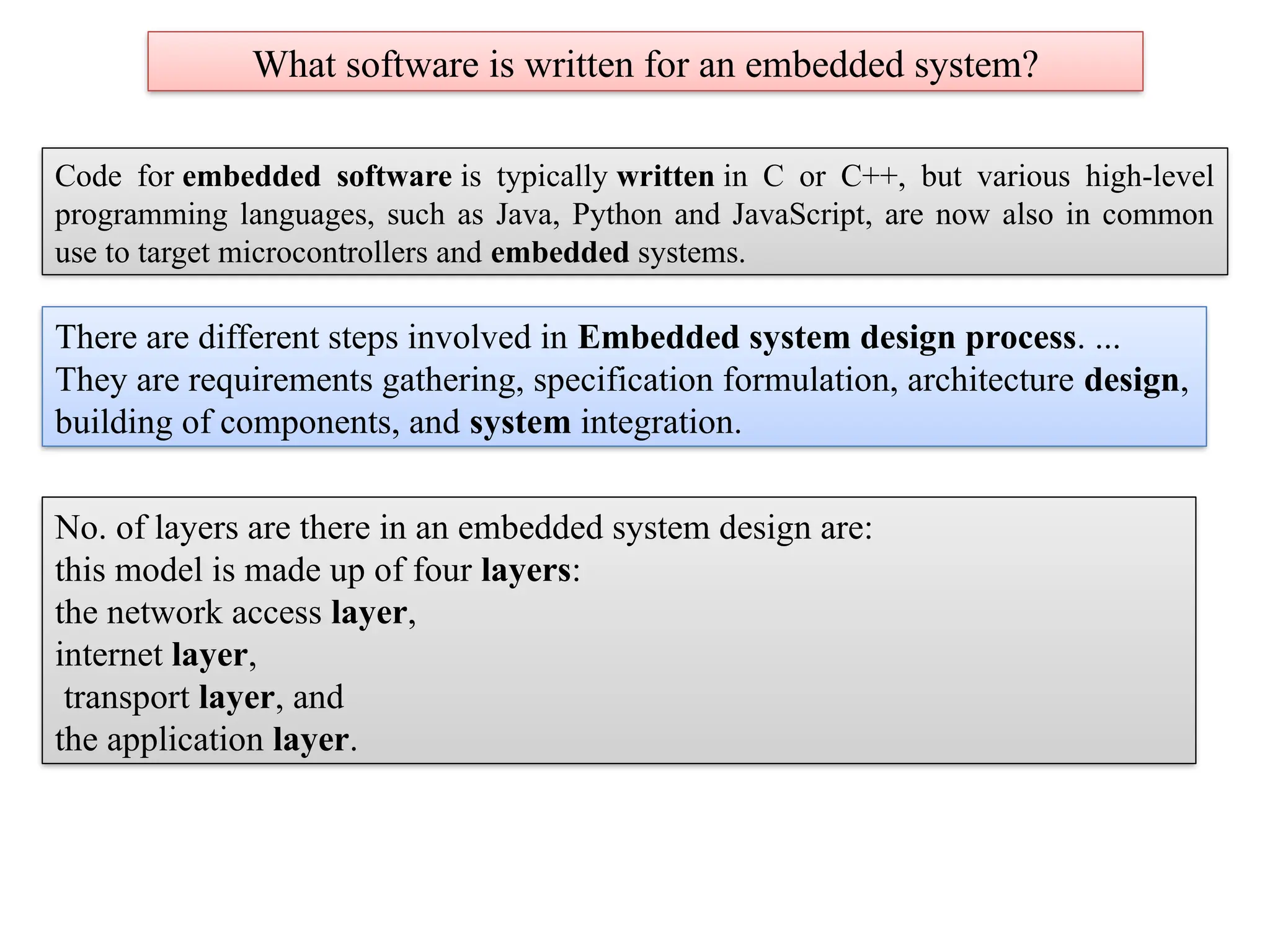 What software is written for an embedded system?

Code for embedded software is typically written in C or C++, but various high-level programming languages, such as Java, Python and JavaScript, are now also in common use to target microcontrollers and embedded systems.

There are different steps involved in Embedded system design process. ...
They are requirements gathering, specification formulation, architecture design, building of components, and system integration.

No. of layers are there in an embedded system design are:
this model is made up of four layers:
the network access layer,
internet layer,
transport layer, and
the application layer.